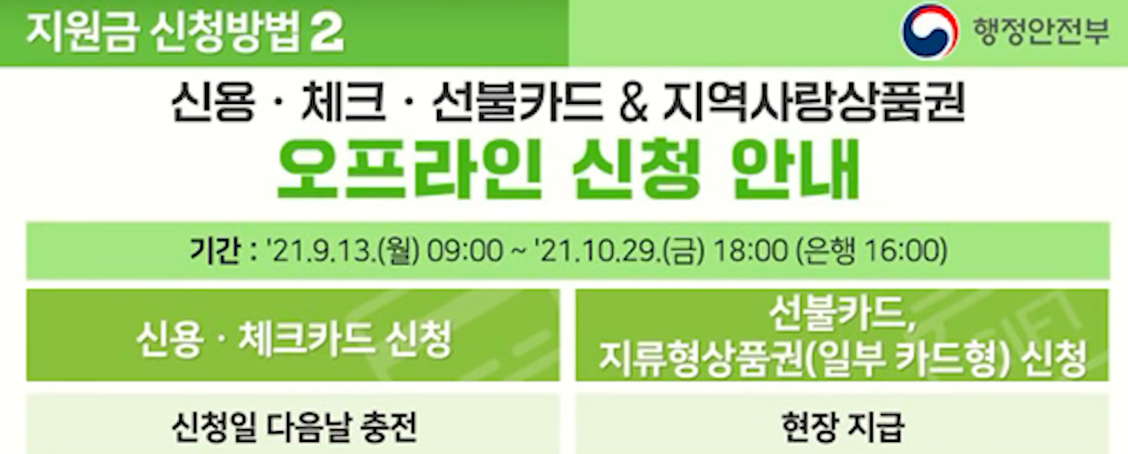 지원금 신청방법 2

행정안전부

신용 · 체크 · 선불카드 & 지역사랑상품권

오프라인 신청 안내

기간 : '21.9.13.(월) 09:00 ~ '21.10.29.(금) 18:00 (은행 16:00)

| 신용 · 체크카드 신청 | 선불카드, 지류형상품권(일부 카드형) 신청 |
|---|---|
| 신청일 다음날 충전 | 현장 지급 |